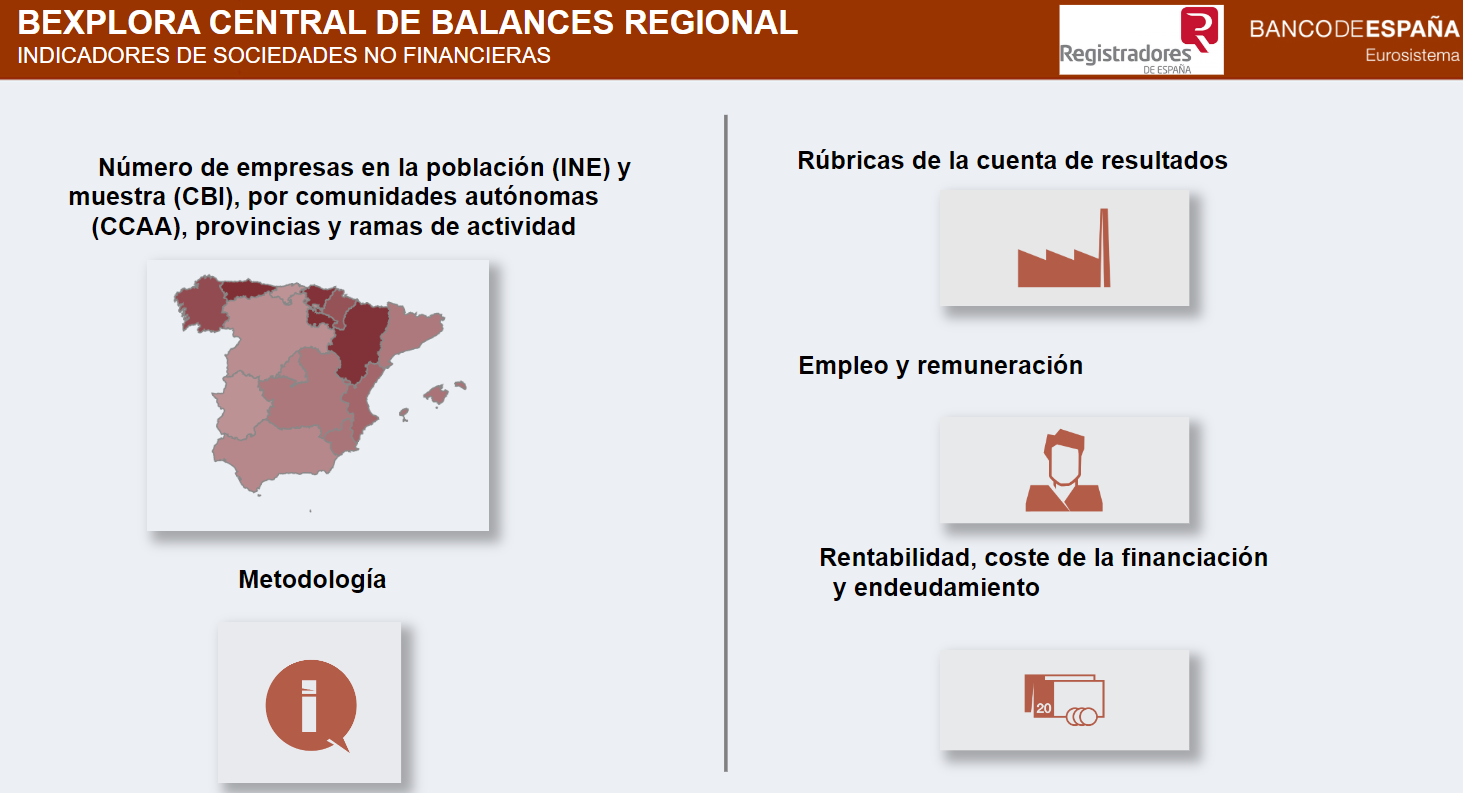 BEXPLORA CENTRAL DE BALANCES REGIONAL
INDICADORES DE SOCIEDADES NO FINANCIERAS

Registradores
DE ESPAÑA

BANCODEESPAÑA
Eurosistema

Número de empresas en la población (INE) y muestra (CBI), por comunidades autónomas (CCAA), provincias y ramas de actividad

Metodología

Rúbricas de la cuenta de resultados

Empleo y remuneración

Rentabilidad, coste de la financiación y endeudamiento

20